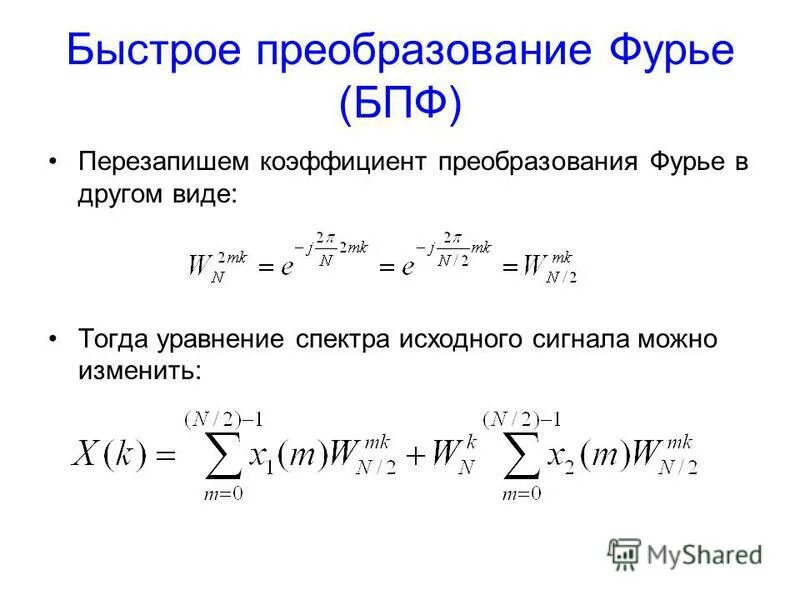 Быстрое преобразование Фурье (БПФ)

• Перезапишем коэффициент преобразования Фурье в другом виде:

$W_N^{2mk} = e^{-j\frac{2\pi}{N}2mk} = e^{-j\frac{2\pi}{N/2}mk} = W_{N/2}^{mk}$

• Тогда уравнение спектра исходного сигнала можно изменить:

$X(k) = \sum_{m=0}^{(N/2)-1} x_1(m)W_{N/2}^{mk} + W_N^k \sum_{m=0}^{(N/2)-1} x_2(m)W_{N/2}^{mk}$

MyShared